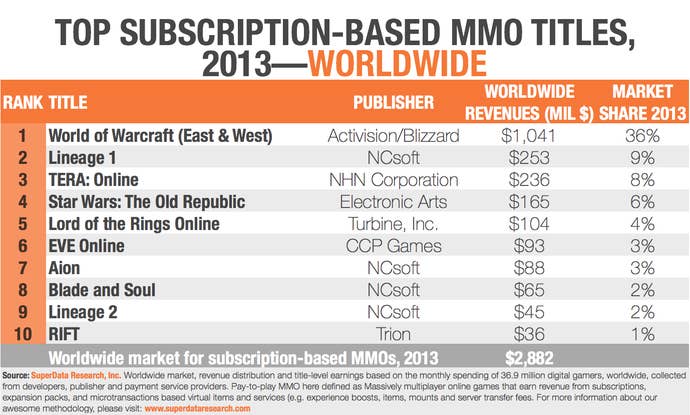 TOP SUBSCRIPTION-BASED MMO TITLES, 2013—WORLDWIDE

| RANK | TITLE | PUBLISHER | WORLDWIDE REVENUES (MIL $) | MARKET SHARE 2013 |
|---|---|---|---|---|
| 1 | World of Warcraft (East & West) | Activision/Blizzard | $1,041 | 36% |
| 2 | Lineage 1 | NCsoft | $253 | 9% |
| 3 | TERA: Online | NHN Corporation | $236 | 8% |
| 4 | Star Wars: The Old Republic | Electronic Arts | $165 | 6% |
| 5 | Lord of the Rings Online | Turbine, Inc. | $104 | 4% |
| 6 | EVE Online | CCP Games | $93 | 3% |
| 7 | Aion | NCsoft | $88 | 3% |
| 8 | Blade and Soul | NCsoft | $65 | 2% |
| 9 | Lineage 2 | NCsoft | $45 | 2% |
| 10 | RIFT | Trion | $36 | 1% |
| | Worldwide market for subscription-based MMOs, 2013 | | $2,882 | |

Source: SuperData Research, Inc. Worldwide market, revenue distribution and title-level earnings based on the monthly spending of 36.9 million digital gamers, worldwide, collected from developers, publisher and payment service providers. Pay-to-play MMO here defined as Massively multiplayer online games that earn revenue from subscriptions, expansion packs, and microtransactions based virtual items and services (e.g. experience boosts, items, mounts and server transfer fees. For more information about our awesome methodology, please visit: www.superdataresearch.com